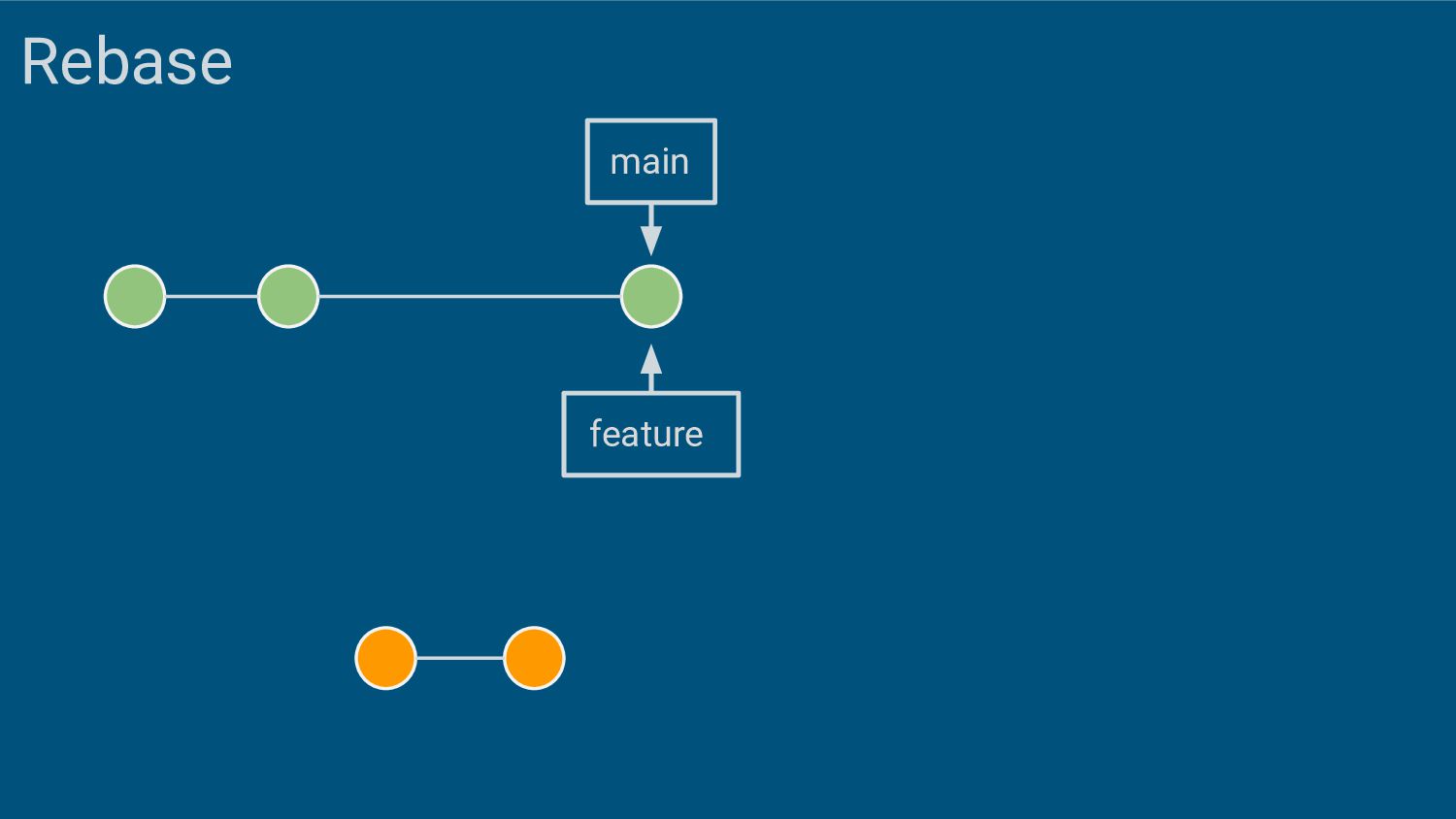 Rebase

main

feature